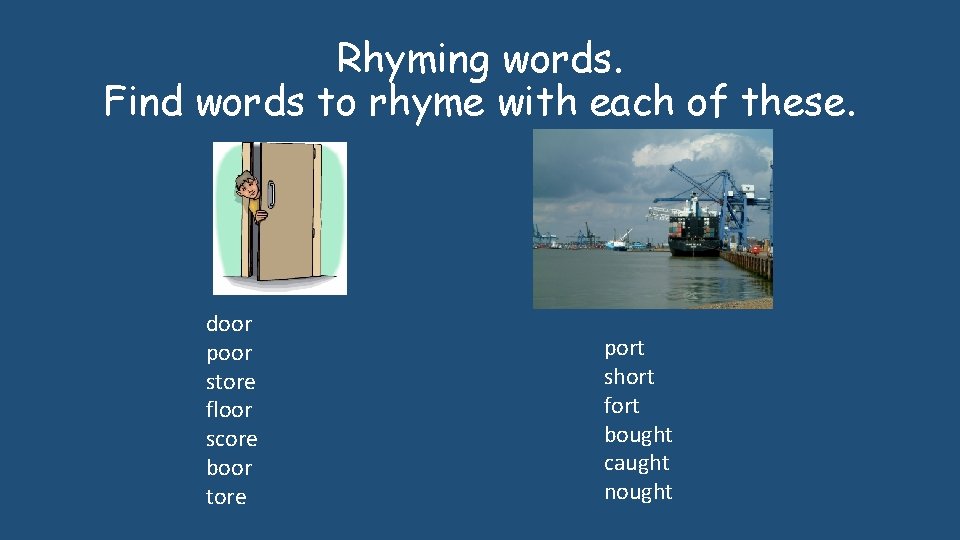 Rhyming words.
Find words to rhyme with each of these.

door
poor
store
floor
score
boor
tore

port
short
fort
bought
caught
nought